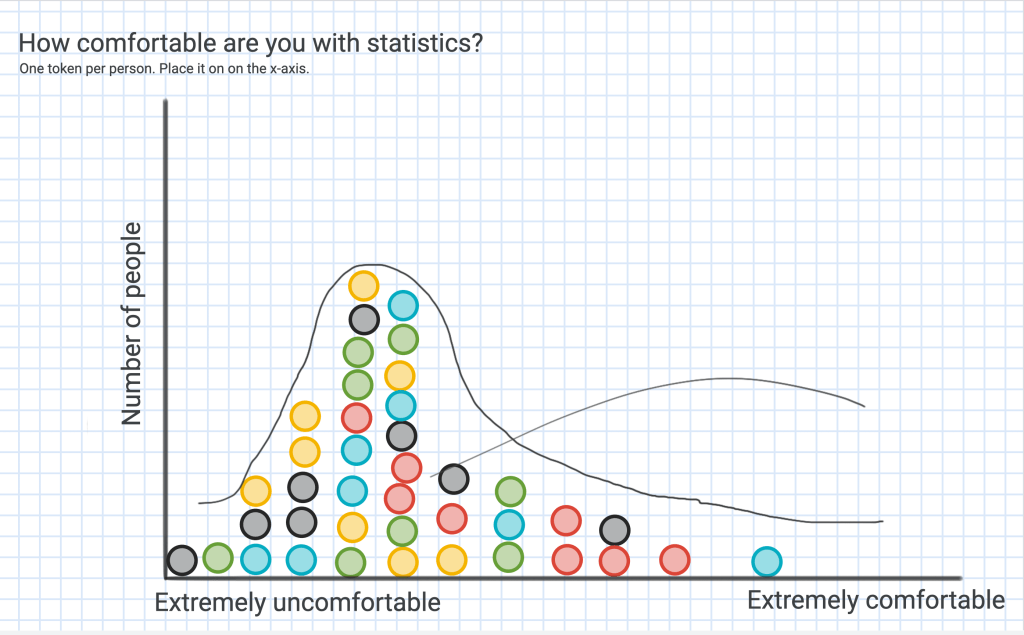 How comfortable are you with statistics?
One token per person. Place it on on the x-axis.

Number of people

Extremely uncomfortable

Extremely comfortable